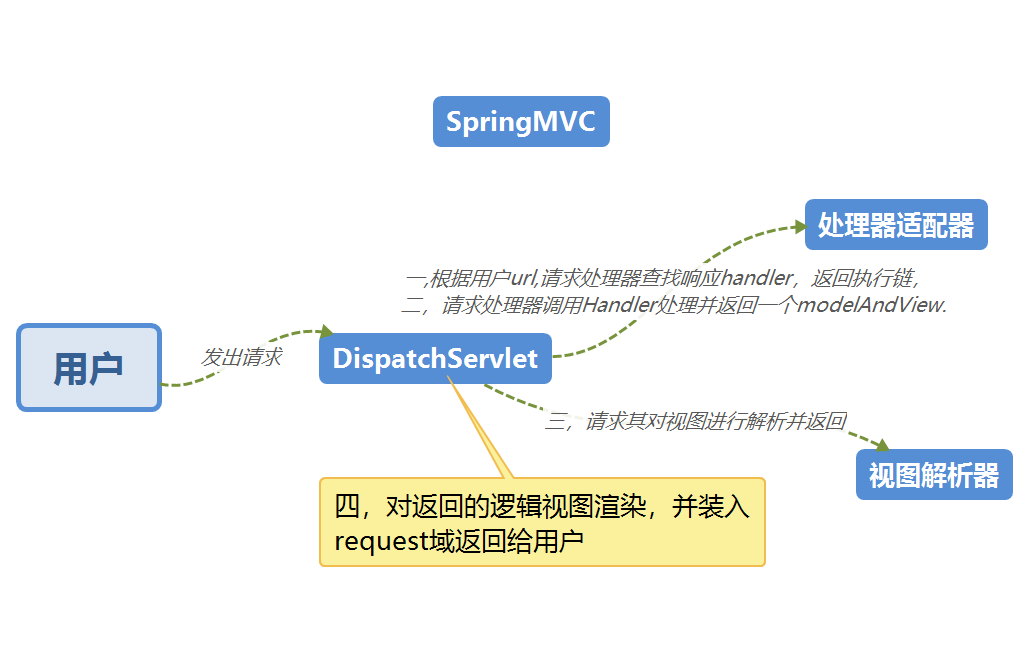 SpringMVC

处理器适配器

一,根据用户url,请求处理器查找响应handler，返回执行链，
二，请求处理器调用Handler处理并返回一个modelAndView.

用户

发出请求

DispatchServlet

三，请求其对视图进行解析并返回

视图解析器

四，对返回的逻辑视图渲染，并装入request域返回给用户